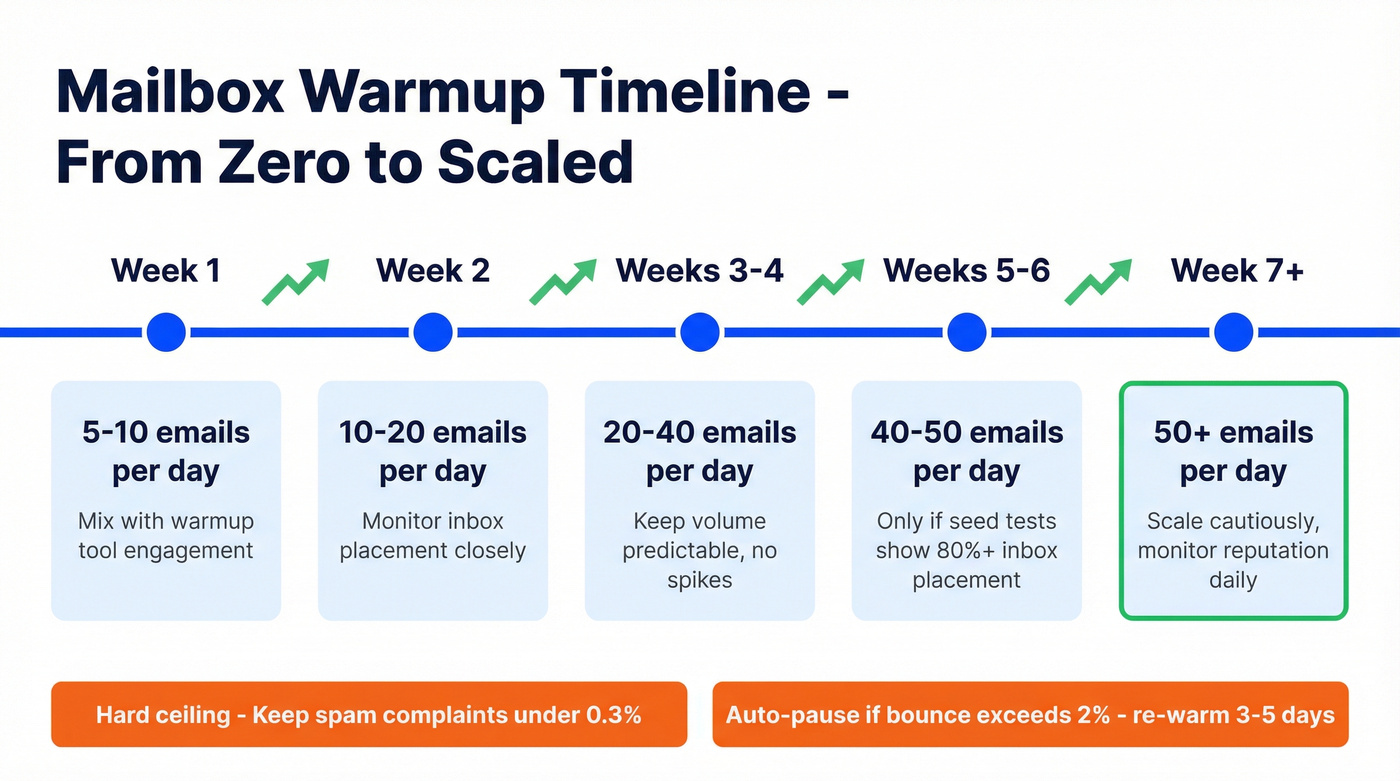 Mailbox Warmup Timeline - From Zero to Scaled

Week 1

Week 2

Weeks 3-4

Weeks 5-6

Week 7+

5-10 emails per day

Mix with warmup tool engagement

10-20 emails per day

Monitor inbox placement closely

20-40 emails per day

Keep volume predictable, no spikes

40-50 emails per day

Only if seed tests show 80%+ inbox placement

50+ emails per day

Scale cautiously, monitor reputation daily

Hard ceiling - Keep spam complaints under 0.3%

Auto-pause if bounce exceeds 2% - re-warm 3-5 days